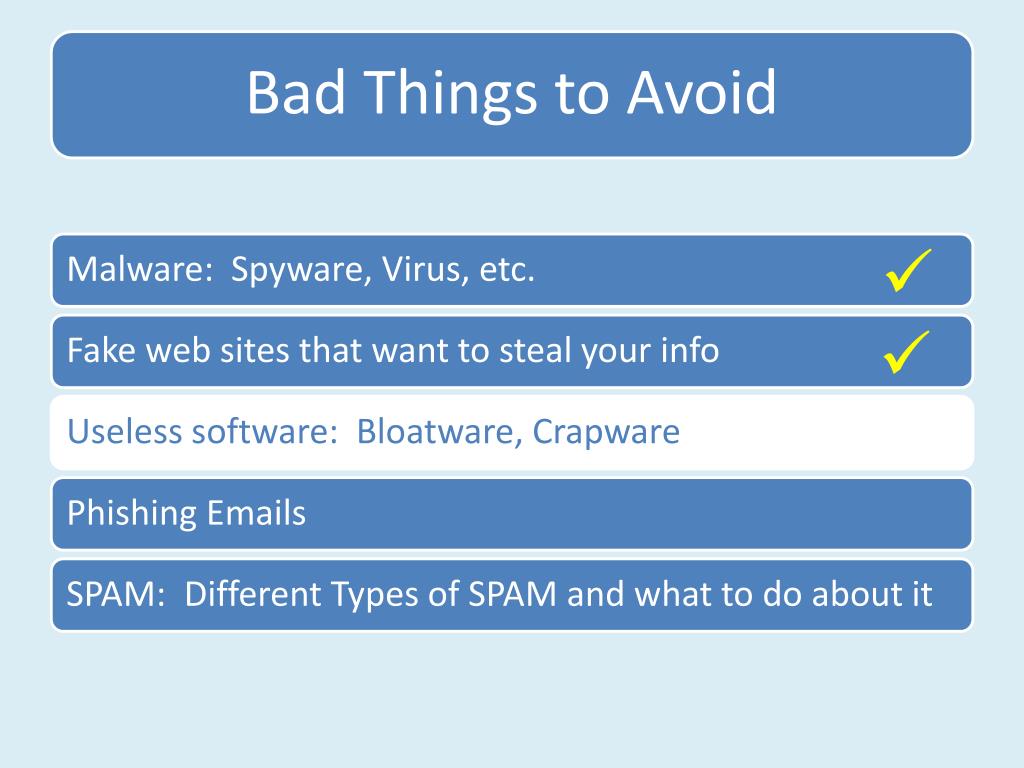 Bad Things to Avoid

Malware: Spyware, Virus, etc. ✓

Fake web sites that want to steal your info ✓

Useless software: Bloatware, Crapware

Phishing Emails

SPAM: Different Types of SPAM and what to do about it